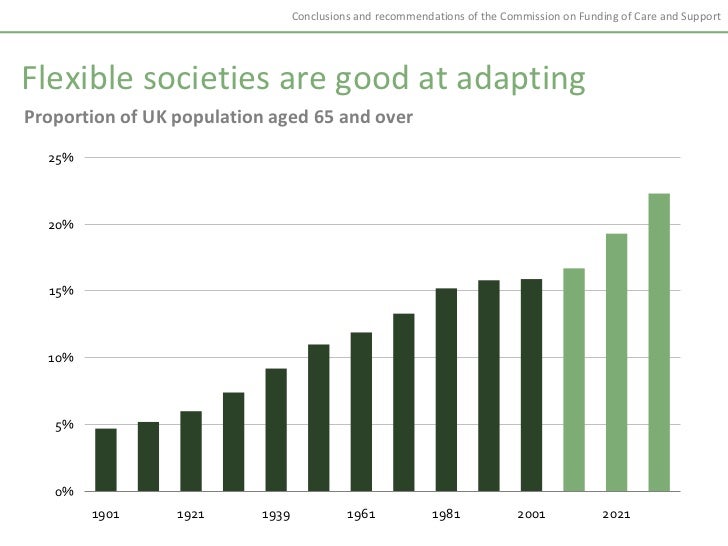 Conclusions and recommendations of the Commission on Funding of Care and Support

Flexible societies are good at adapting

Proportion of UK population aged 65 and over

25%
20%
15%
10%
5%
0%

1901 1921 1939 1961 1981 2001 2021